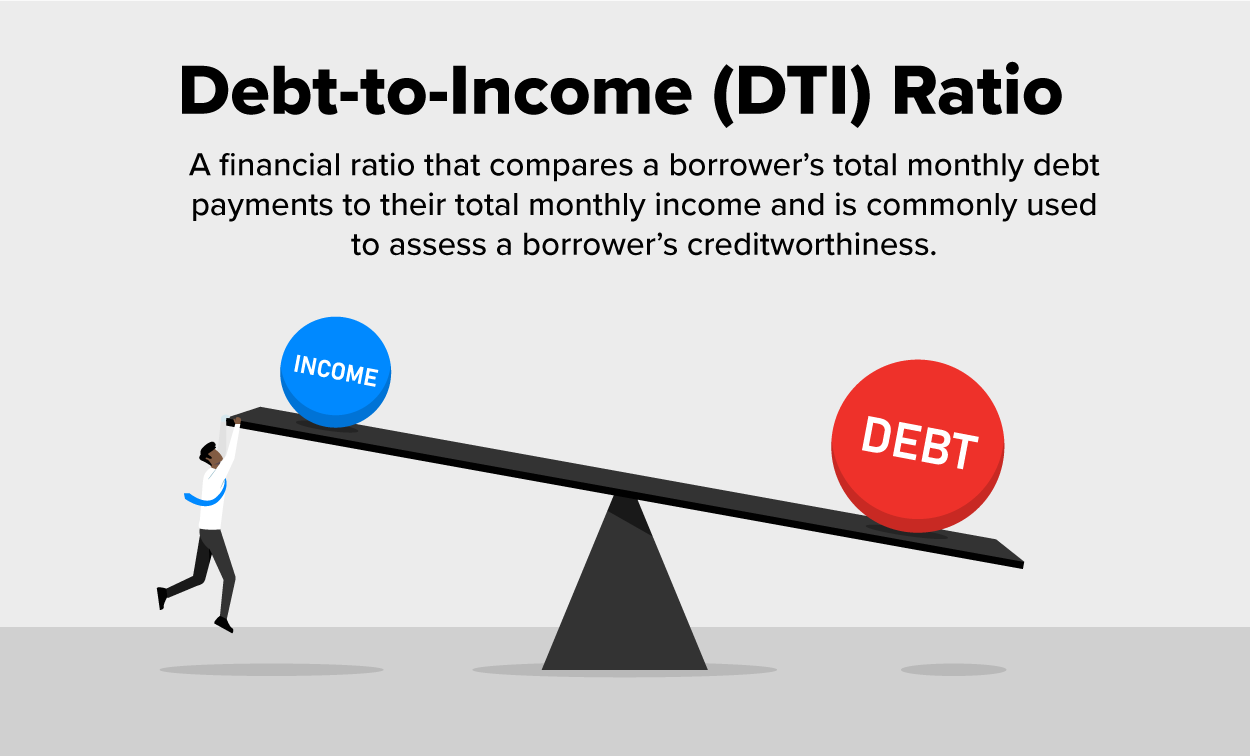 Debt-to-Income (DTI) Ratio

A financial ratio that compares a borrower's total monthly debt payments to their total monthly income and is commonly used to assess a borrower's creditworthiness.

INCOME

DEBT